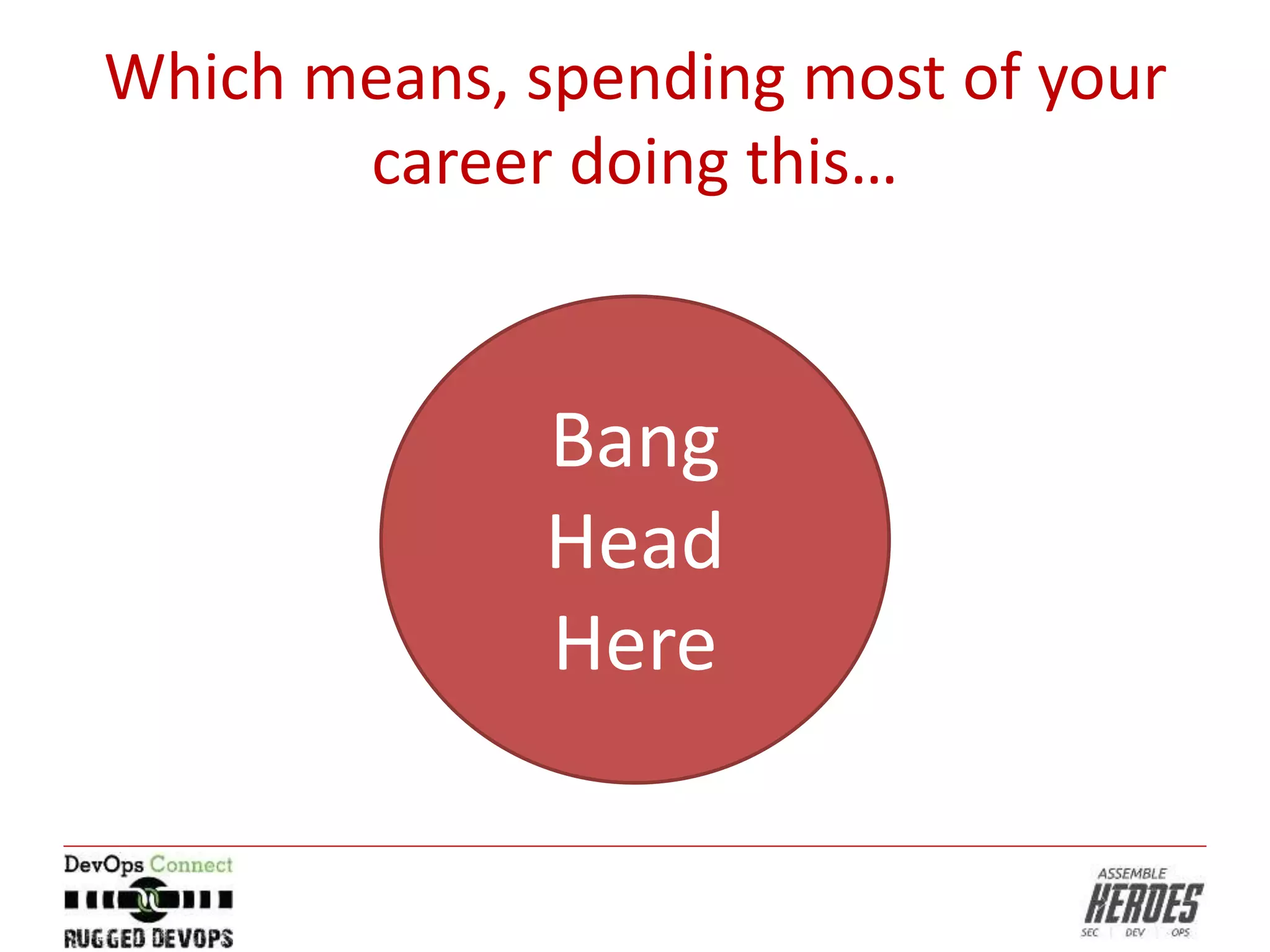 Which means, spending most of your career doing this…

Bang
Head
Here

DevOps Connect
RUGGED DEVOPS

ASSEMBLE
HEROES
SEC | DEV | OPS